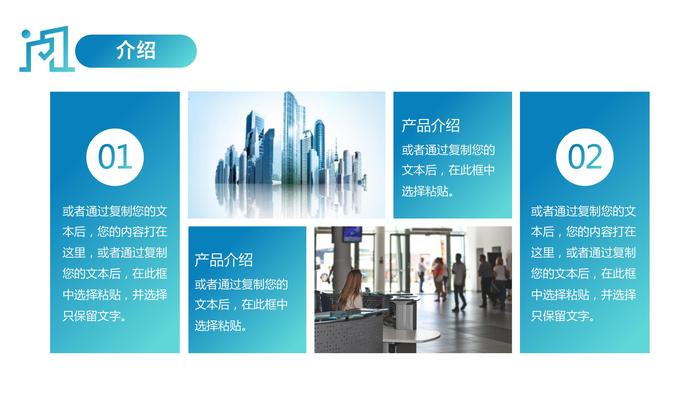 介绍

01

或者通过复制您的文本后，您的内容打在这里，或者通过复制您的文本后，在此框中选择粘贴，并选择只保留文字。

产品介绍
或者通过复制您的文本后，在此框中选择粘贴。

产品介绍
或者通过复制您的文本后，在此框中选择粘贴。

02

或者通过复制您的文本后，您的内容打在这里，或者通过复制您的文本后，在此框中选择粘贴，并选择只保留文字。